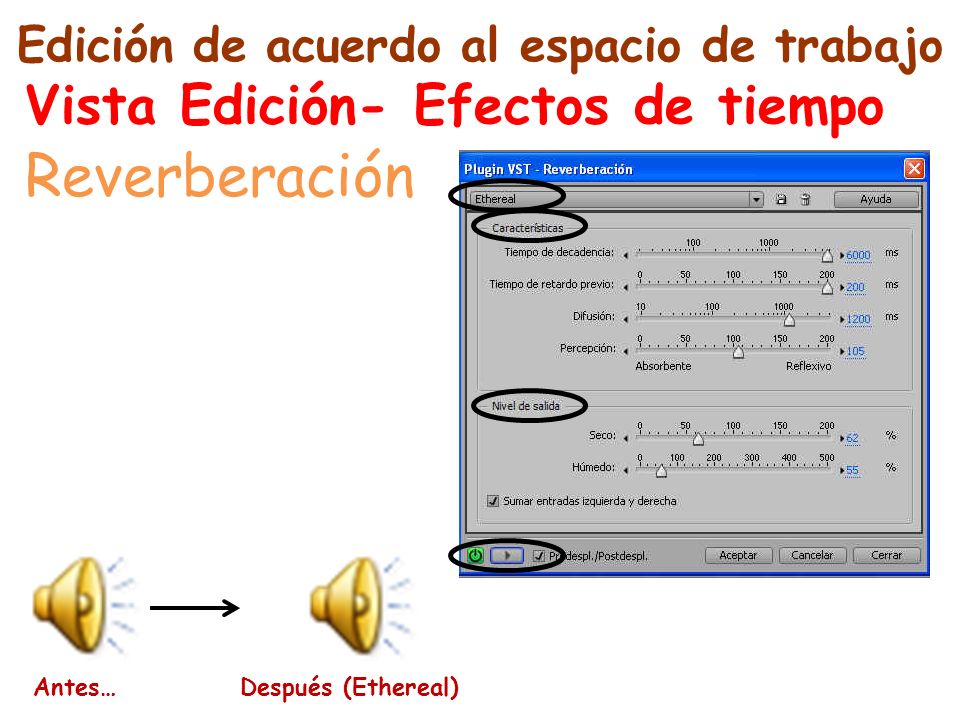 Edición de acuerdo al espacio de trabajo
Vista Edición- Efectos de tiempo
Reverberación

Plugin VST - Reverberación
Ethereal
Ayuda
Características
Tiempo de decadencia: 100 1000 6000 ms
Tiempo de retardo previo: 0 50 100 150 200 200 ms
Difusión: 10 100 1000 1200 ms
Percepción: 0 50 100 150 200 105
Absorbente Reflexivo
Nivel de salida
Seco: 0 50 100 150 200 62 %
Húmedo: 0 100 200 300 400 500 55 %
Sumar entradas izquierda y derecha
Predespl./Postdespl.
Aceptar Cancelar Cerrar

Antes…
Después (Ethereal)